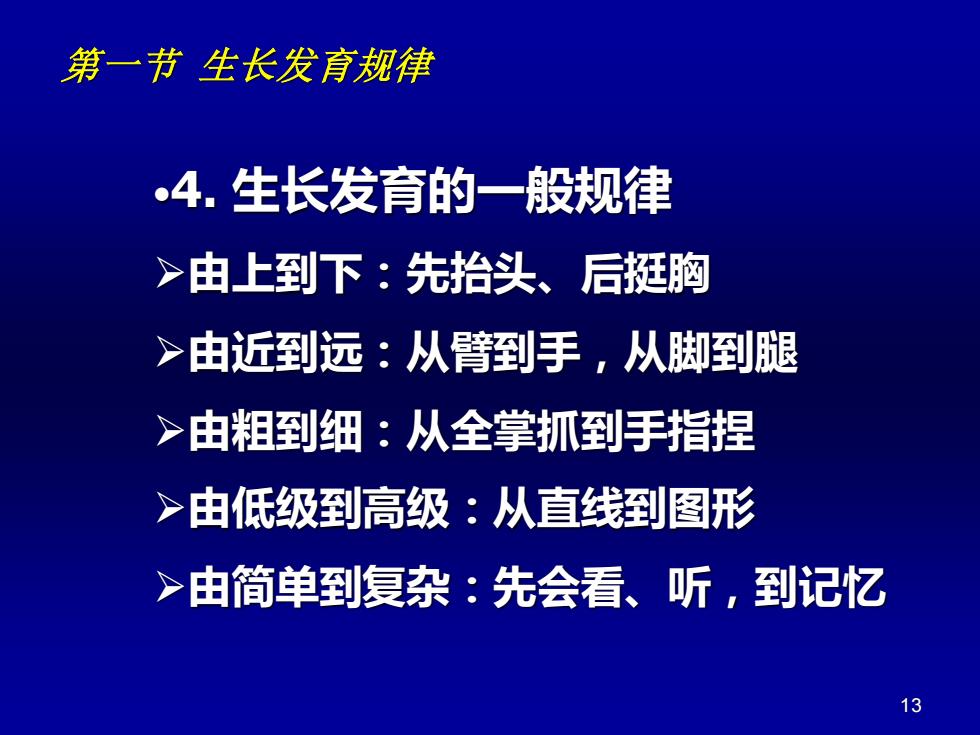 第一节 生长发育规律

•4. 生长发育的一般规律

➢由上到下：先抬头、后挺胸

➢由近到远：从臂到手，从脚到腿

➢由粗到细：从全掌抓到手指捏

➢由低级到高级：从直线到图形

➢由简单到复杂：先会看、听，到记忆

13